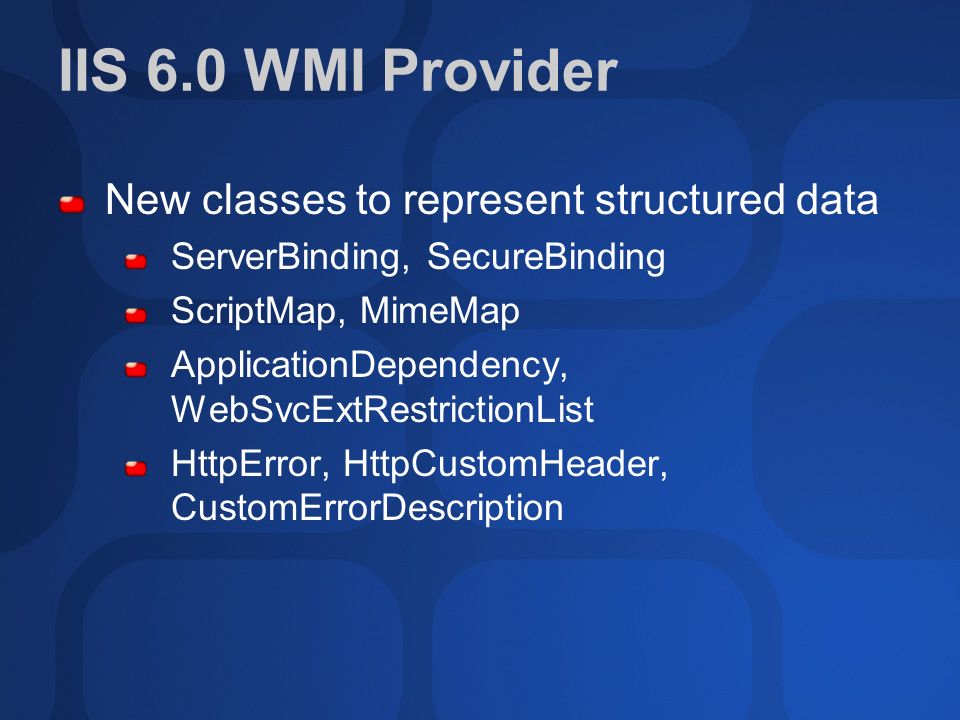 IIS 6.0 WMI Provider

New classes to represent structured data

ServerBinding, SecureBinding

ScriptMap, MimeMap

ApplicationDependency, WebSvcExtRestrictionList

HttpError, HttpCustomHeader, CustomErrorDescription